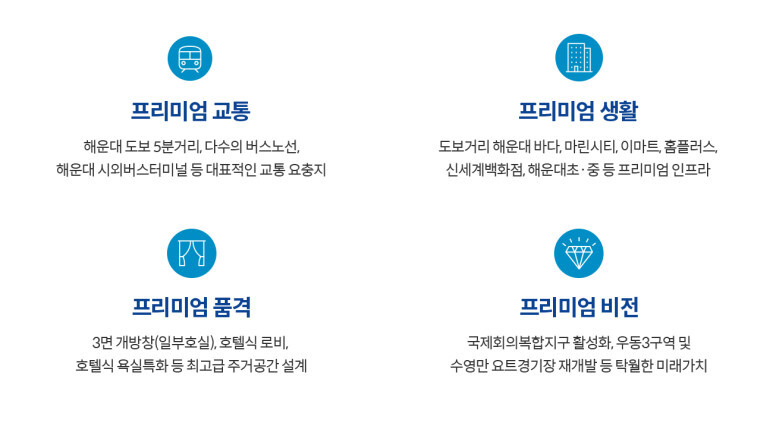 프리미엄 교통

해운대 도보 5분거리, 다수의 버스노선,
해운대 시외버스터미널 등 대표적인 교통 요충지

프리미엄 생활

도보거리 해운대 바다, 마린시티, 이마트, 홈플러스,
신세계백화점, 해운대초·중 등 프리미엄 인프라

프리미엄 품격

3면 개방창(일부호실), 호텔식 로비,
호텔식 욕실특화 등 최고급 주거공간 설계

프리미엄 비전

국제회의복합지구 활성화, 우동3구역 및
수영만 요트경기장 재개발 등 탁월한 미래가치